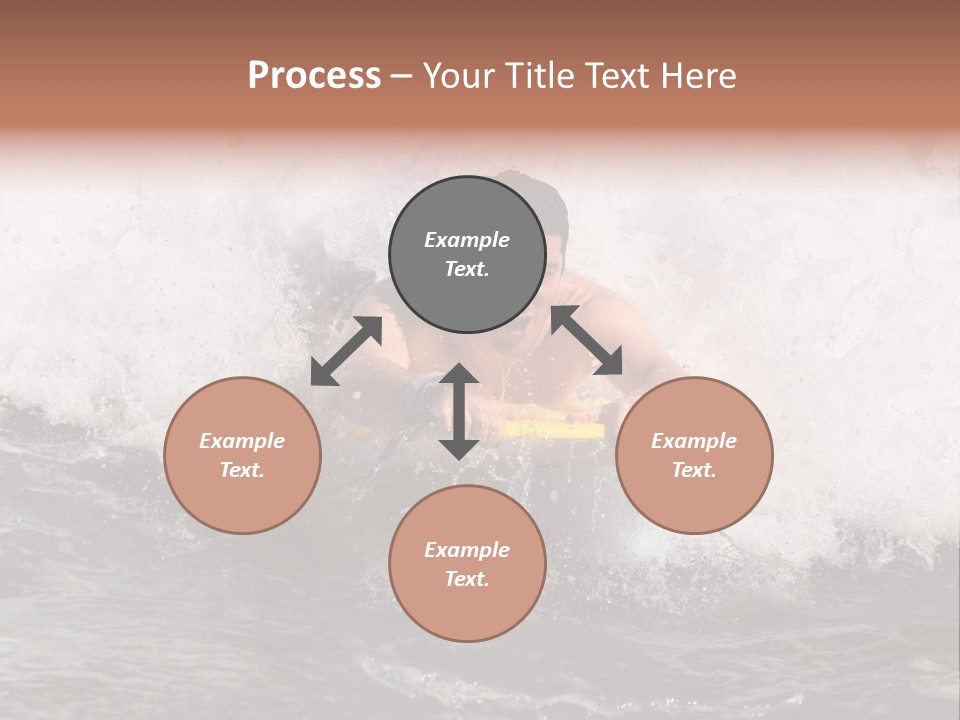 Process – Your Title Text Here

Example Text.

Example Text.

Example Text.

Example Text.